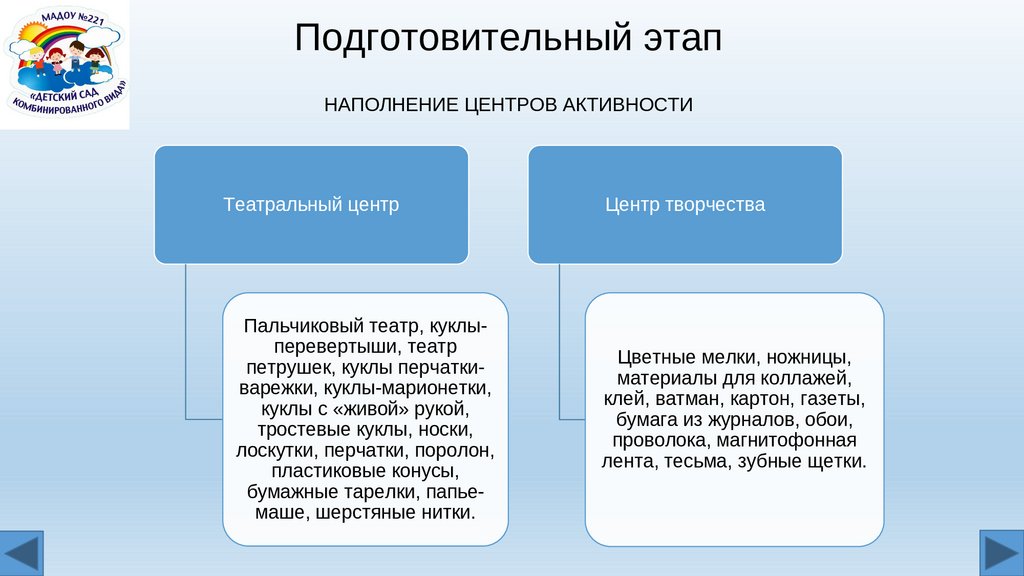 МАДОУ №221
«ДЕТСКИЙ САД КОМБИНИРОВАННОГО ВИДА»

Подготовительный этап

НАПОЛНЕНИЕ ЦЕНТРОВ АКТИВНОСТИ

Театральный центр

Пальчиковый театр, куклы-перевертыши, театр петрушек, куклы перчатки-варежки, куклы-марионетки, куклы с «живой» рукой, тростевые куклы, носки, лоскутки, перчатки, поролон, пластиковые конусы, бумажные тарелки, папье-маше, шерстяные нитки.

Центр творчества

Цветные мелки, ножницы, материалы для коллажей, клей, ватман, картон, газеты, бумага из журналов, обои, проволока, магнитофонная лента, тесьма, зубные щетки.